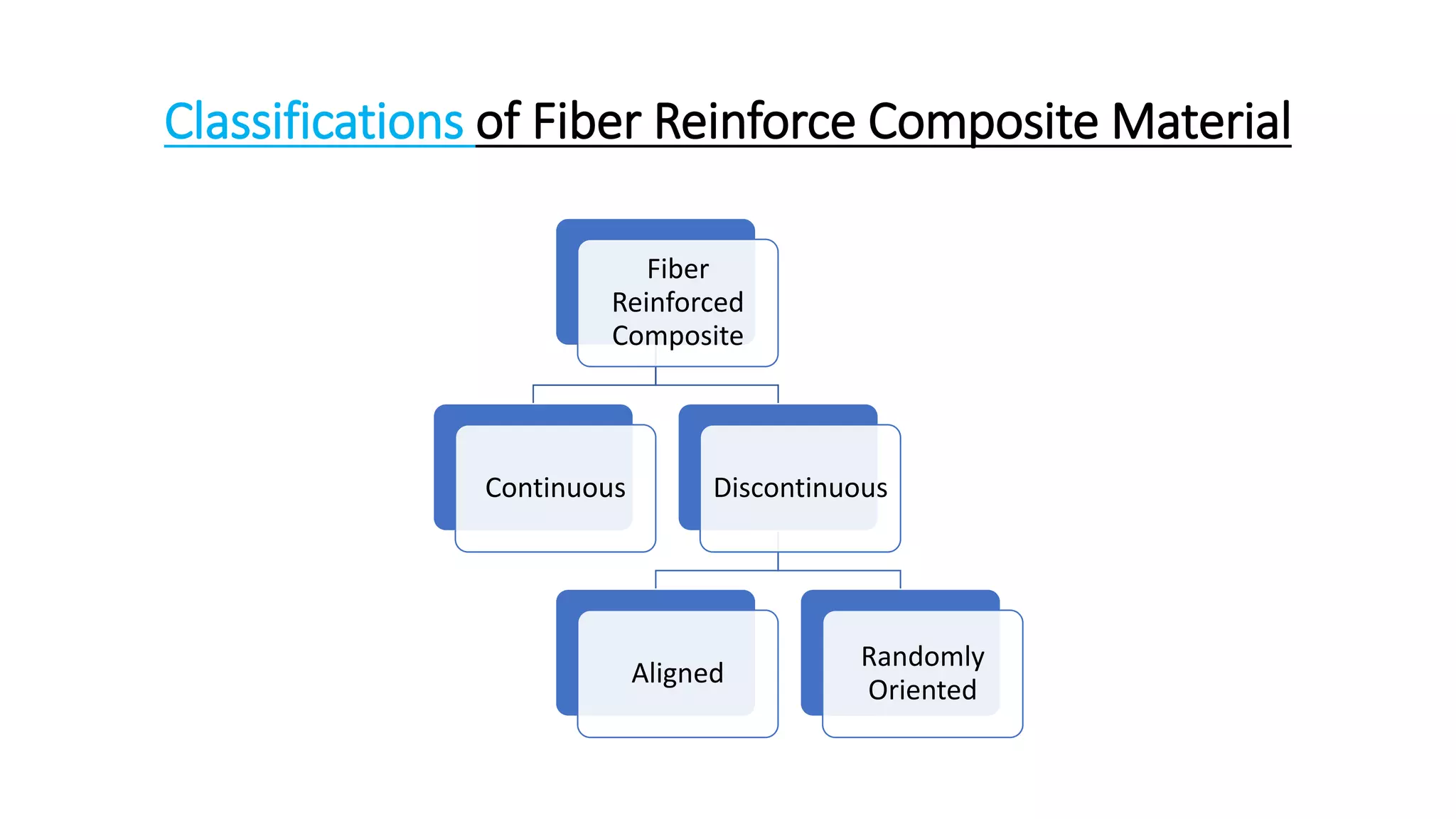 Classifications of Fiber Reinforce Composite Material

Fiber Reinforced Composite

Continuous

Discontinuous

Aligned

Randomly Oriented